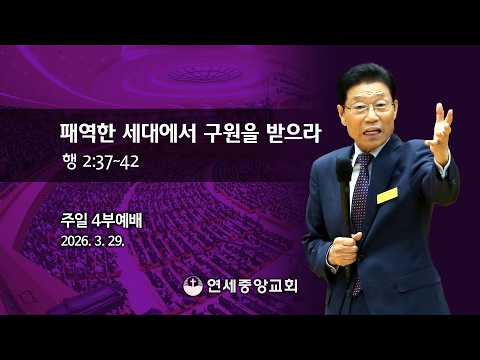 패역한 세대에서 구원을 받으라
행 2:37~42

주일 4부예배
2026. 3. 29.

연세중앙교회